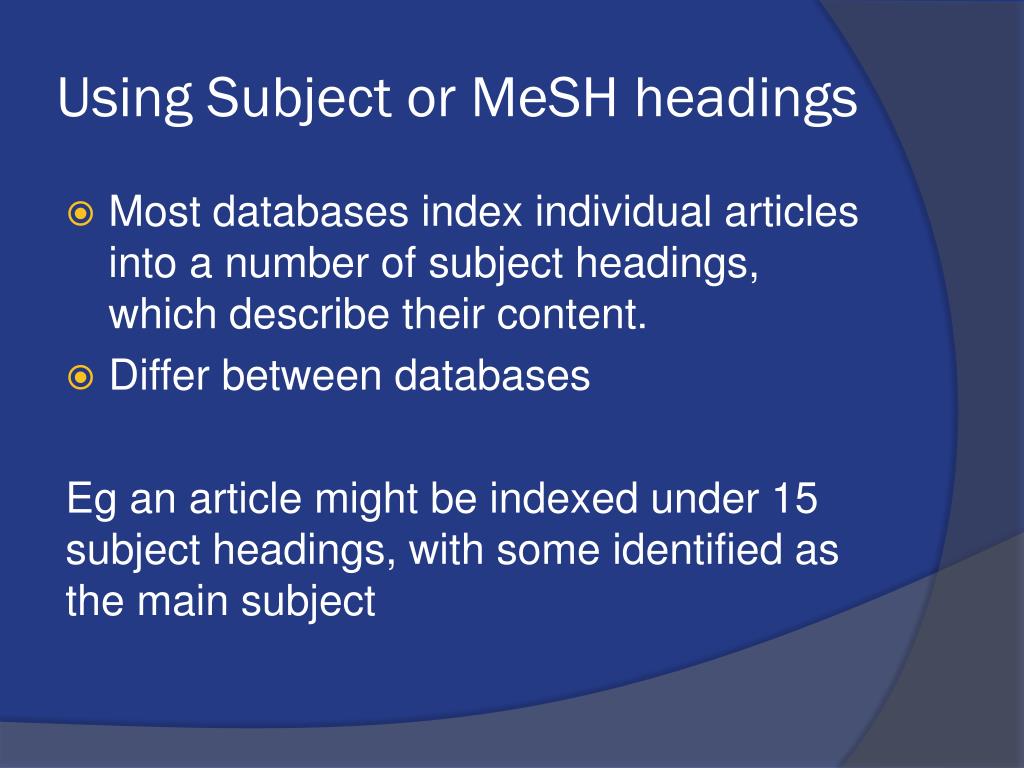 Using Subject or MeSH headings

Most databases index individual articles into a number of subject headings, which describe their content.
Differ between databases

Eg an article might be indexed under 15 subject headings, with some identified as the main subject